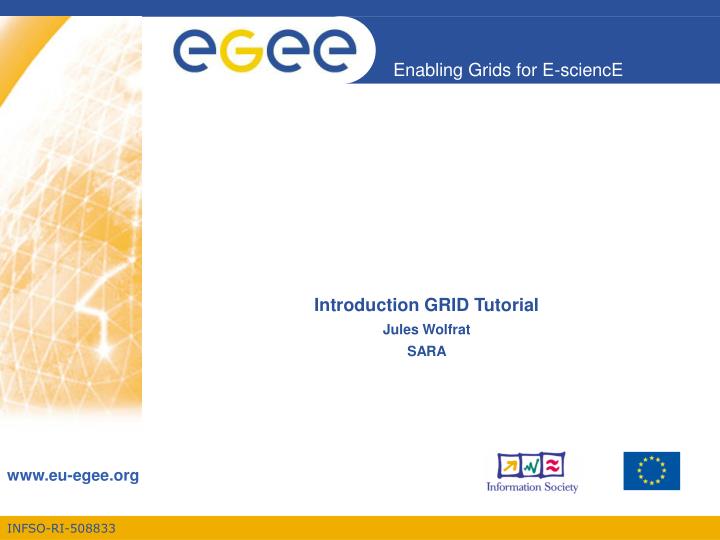 eGee

Enabling Grids for E-sciencE

Introduction GRID Tutorial

Jules Wolfrat

SARA

www.eu-egee.org

Information Society

INFSO-RI-508833